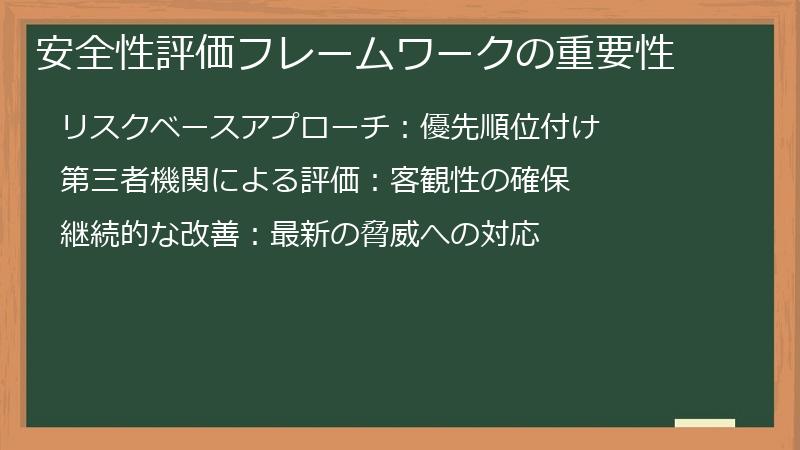 安全性評価フレームワークの重要性

リスクベースアプローチ：優先順位付け

第三者機関による評価：客観性の確保

継続的な改善：最新の脅威への対応